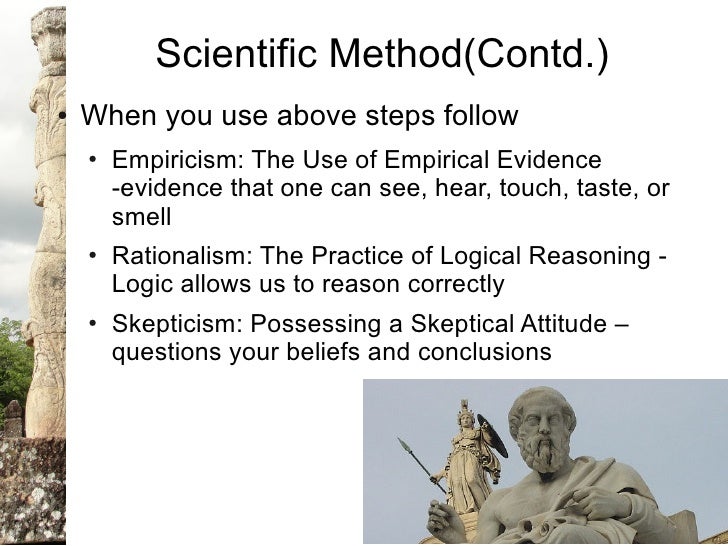 Scientific Method(Contd.)

• When you use above steps follow

• Empiricism: The Use of Empirical Evidence -evidence that one can see, hear, touch, taste, or smell

• Rationalism: The Practice of Logical Reasoning - Logic allows us to reason correctly

• Skepticism: Possessing a Skeptical Attitude – questions your beliefs and conclusions